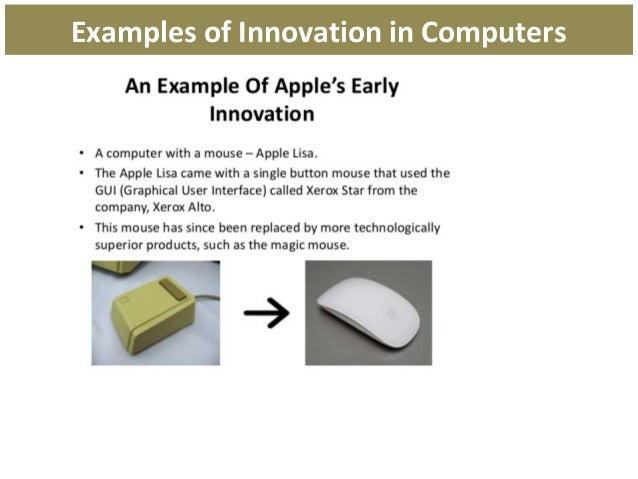 Examples of Innovation in Computers

An Example Of Apple's Early Innovation

• A computer with a mouse – Apple Lisa.
• The Apple Lisa came with a single button mouse that used the GUI (Graphical User Interface) called Xerox Star from the company, Xerox Alto.
• This mouse has since been replaced by more technologically superior products, such as the magic mouse.